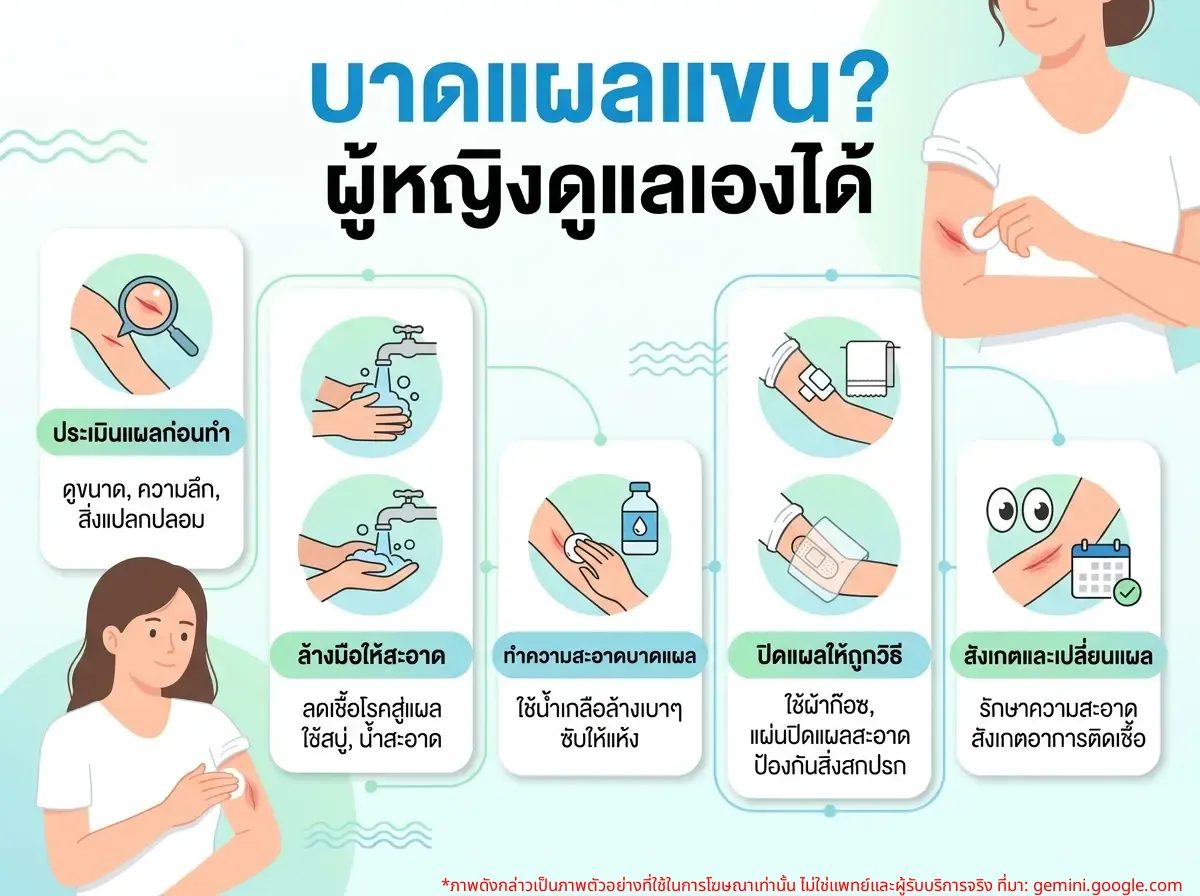 บาดแผลแขน?
ผู้หญิงดูแลเองได้

ประเมินแผลก่อนทำ

ดูขนาด, ความลึก, สิ่งแปลกปลอม

ล้างมือให้สะอาด

ลดเชื้อโรคสู่แผล ใช้สบู่, น้ำสะอาด

ทำความสะอาดบาดแผล

ใช้น้ำเกลือล้างเบาๆ ซับให้แห้ง

ปิดแผลให้ถูกวิธี

ใช้ผ้าก๊อซ, แผ่นปิดแผลสะอาด ป้องกันสิ่งสกปรก

สังเกตและเปลี่ยนแผล

รักษาความสะอาด สังเกตอาการติดเชื้อ

*ภาพดังกล่าวเป็นภาพตัวอย่างที่ใช้ในการโฆษณาเท่านั้น ไม่ใช่แพทย์และผู้รับบริการจริง ที่มา: gemini.google.com